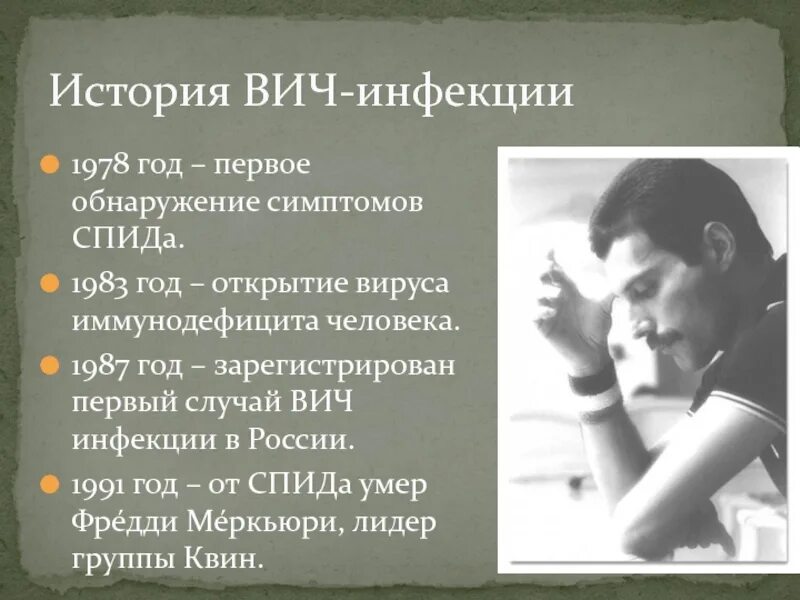 История ВИЧ-инфекции

1978 год – первое обнаружение симптомов СПИДа.

1983 год – открытие вируса иммунодефицита человека.

1987 год – зарегистрирован первый случай ВИЧ инфекции в России.

1991 год – от СПИДа умер Фре́дди Ме́ркьюри, лидер группы Квин.